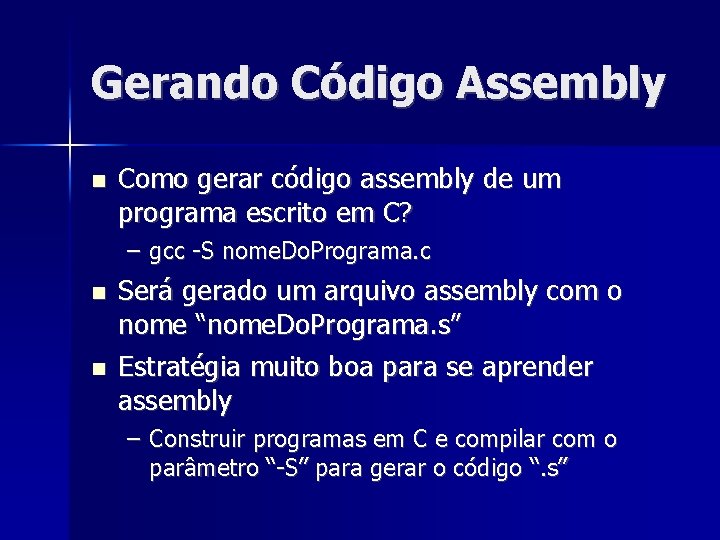 Gerando Código Assembly

Como gerar código assembly de um programa escrito em C?

– gcc -S nomeDoPrograma.c

Será gerado um arquivo assembly com o nome “nomeDoPrograma.s”

Estratégia muito boa para se aprender assembly

– Construir programas em C e compilar com o parâmetro “-S” para gerar o código “.s”